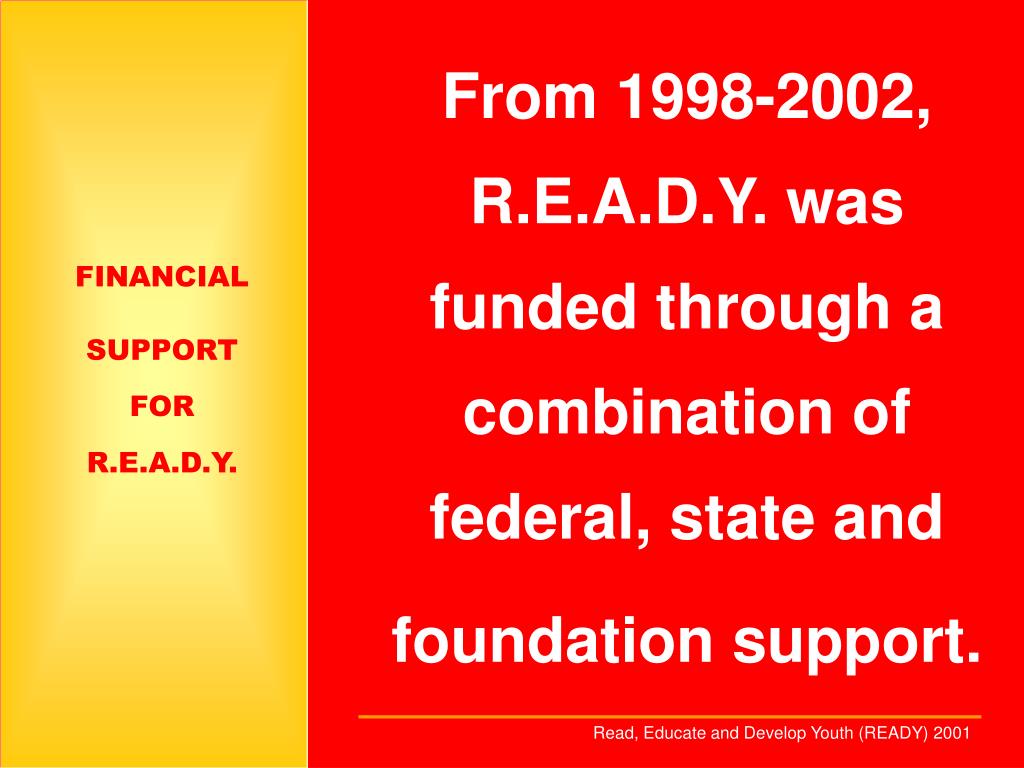 FINANCIAL

SUPPORT

FOR

R.E.A.D.Y.

From 1998-2002, R.E.A.D.Y. was funded through a combination of federal, state and foundation support.

Read, Educate and Develop Youth (READY) 2001